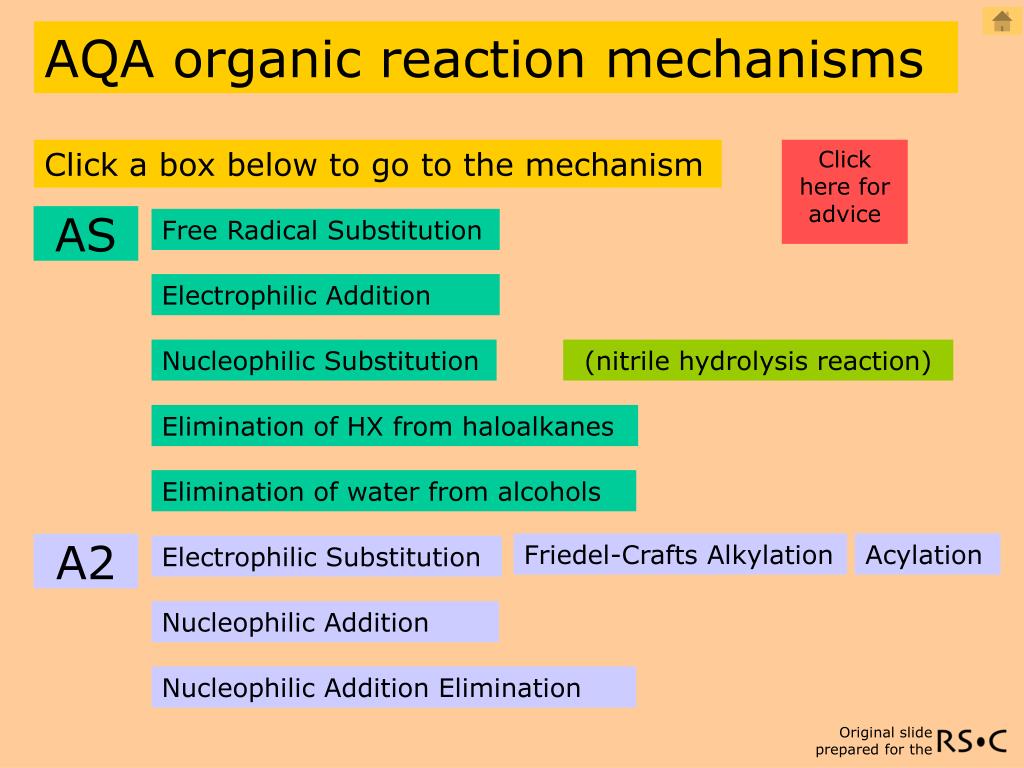 AQA organic reaction mechanisms

Click a box below to go to the mechanism

Click here for advice

AS

Free Radical Substitution

Electrophilic Addition

Nucleophilic Substitution

(nitrile hydrolysis reaction)

Elimination of HX from haloalkanes

Elimination of water from alcohols

A2

Electrophilic Substitution

Friedel-Crafts Alkylation

Acylation

Nucleophilic Addition

Nucleophilic Addition Elimination

Original slide prepared for the RS•C